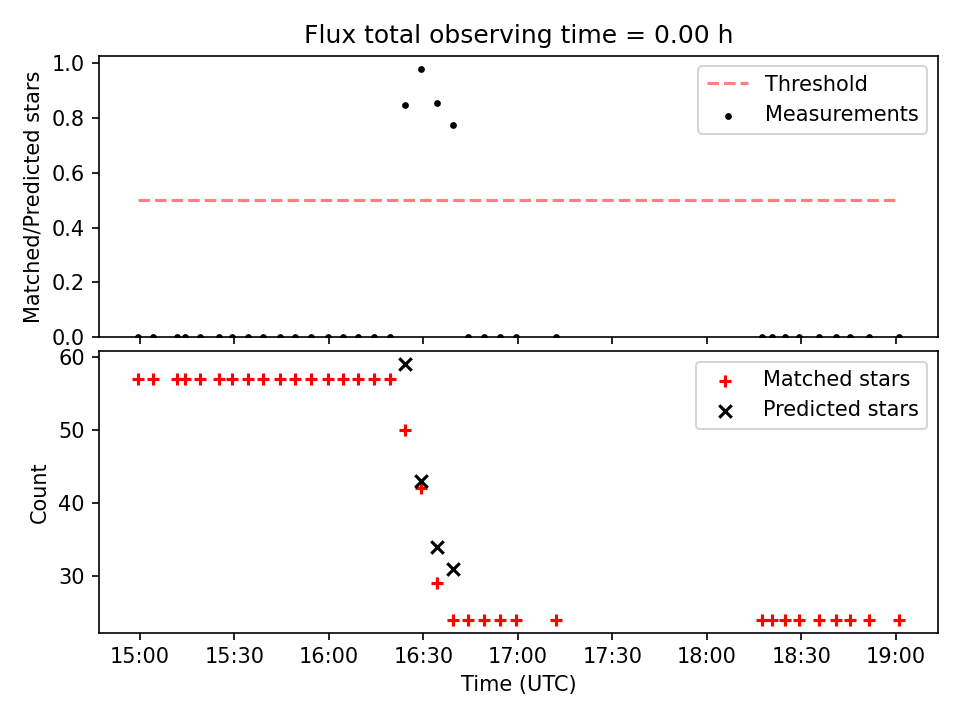 Flux total observing time = 0.00 h

Matched/Predicted stars

1.0
0.8
0.6
0.4
0.2
0.0

Threshold
Measurements

Count

60
50
40
30

Matched stars
Predicted stars

15:00
15:30
16:00
16:30
17:00
17:30
18:00
18:30
19:00

Time (UTC)